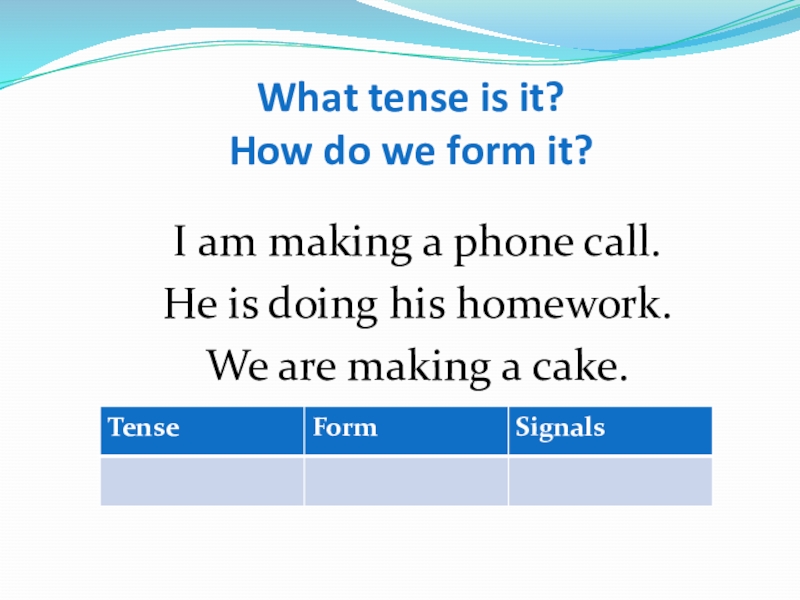 What tense is it?
How do we form it?

I am making a phone call.
He is doing his homework.
We are making a cake.

| Tense | Form | Signals |
|---|---|---|
| | | |